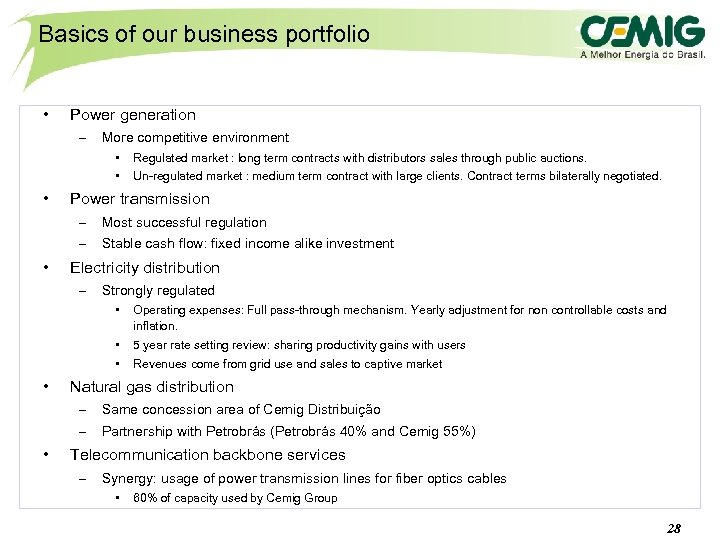 Basics of our business portfolio

CEMIG
A Melhor Energia do Brasil.

• Power generation
– More competitive environment
• Regulated market : long term contracts with distributors sales through public auctions.
• Un-regulated market : medium term contract with large clients. Contract terms bilaterally negotiated.
• Power transmission
– Most successful regulation
– Stable cash flow: fixed income alike investment
• Electricity distribution
– Strongly regulated
• Operating expenses: Full pass-through mechanism. Yearly adjustment for non controllable costs and inflation.
• 5 year rate setting review: sharing productivity gains with users
• Revenues come from grid use and sales to captive market
• Natural gas distribution
– Same concession area of Cemig Distribuição
– Partnership with Petrobrás (Petrobrás 40% and Cemig 55%)
• Telecommunication backbone services
– Synergy: usage of power transmission lines for fiber optics cables
• 60% of capacity used by Cemig Group

28